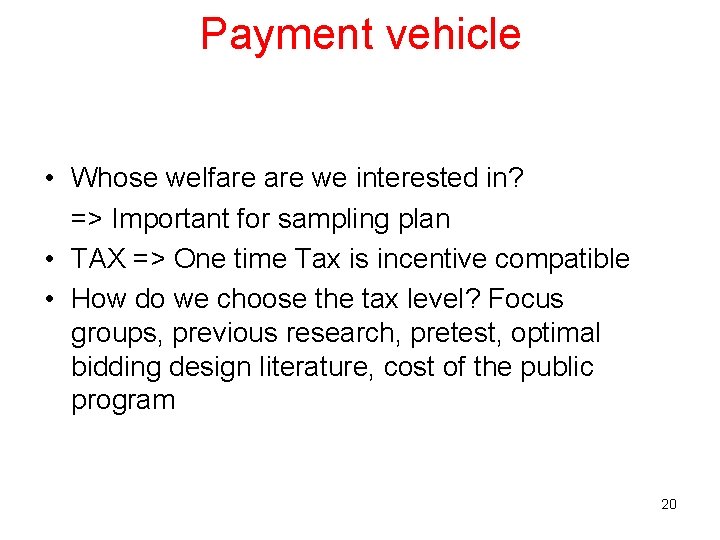 Payment vehicle

• Whose welfare are we interested in?
=> Important for sampling plan
• TAX => One time Tax is incentive compatible
• How do we choose the tax level? Focus groups, previous research, pretest, optimal bidding design literature, cost of the public program

20